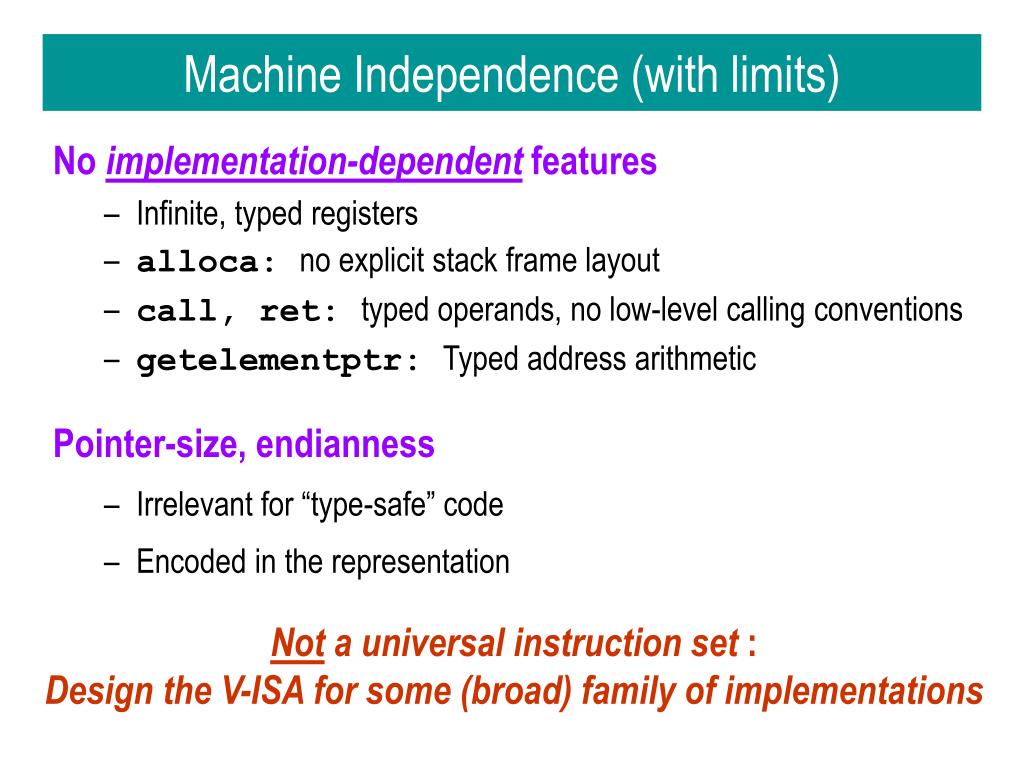 Machine Independence (with limits)

No implementation-dependent features

– Infinite, typed registers
– alloca: no explicit stack frame layout
– call, ret: typed operands, no low-level calling conventions
– getelementptr: Typed address arithmetic

Pointer-size, endianness

– Irrelevant for “type-safe” code
– Encoded in the representation

Not a universal instruction set :
Design the V-ISA for some (broad) family of implementations